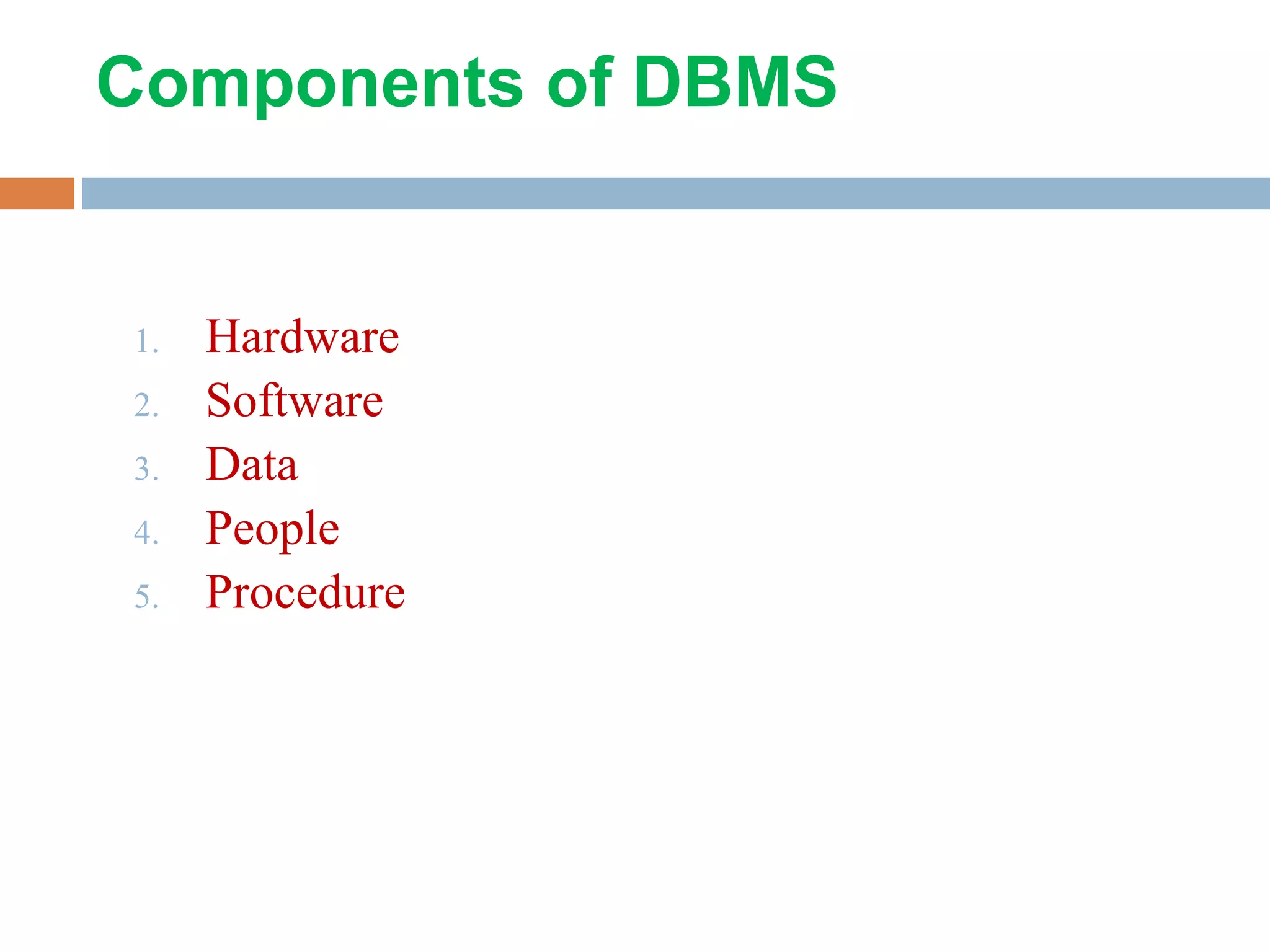 Components of DBMS

1. Hardware
2. Software
3. Data
4. People
5. Procedure